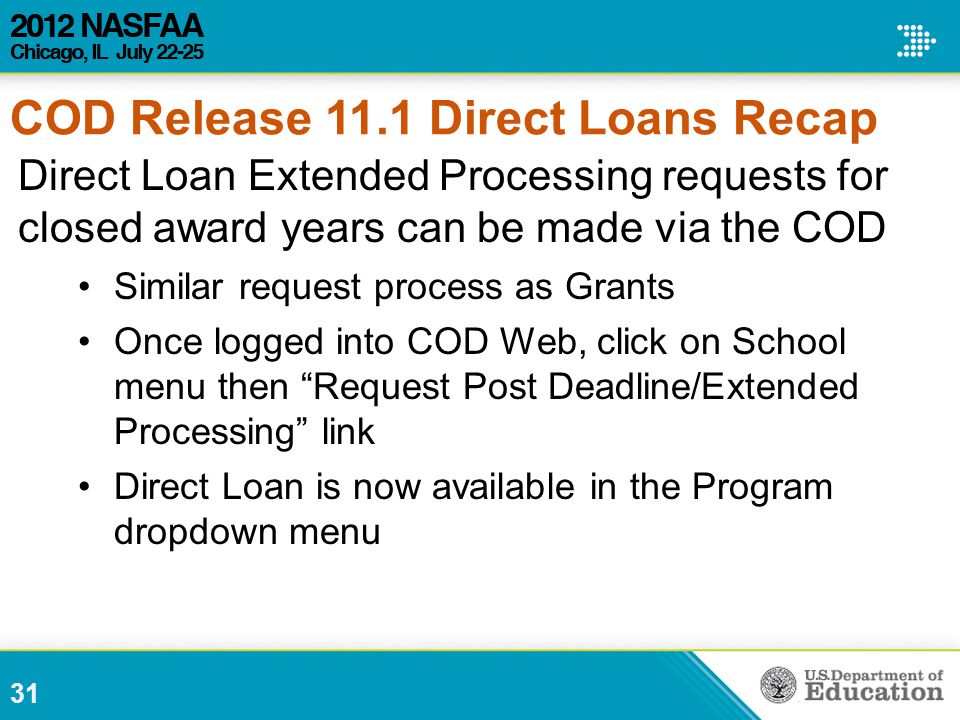 2012 NASFAA
Chicago, IL July 22-25

COD Release 11.1 Direct Loans Recap

Direct Loan Extended Processing requests for closed award years can be made via the COD

• Similar request process as Grants
• Once logged into COD Web, click on School menu then “Request Post Deadline/Extended Processing” link
• Direct Loan is now available in the Program dropdown menu

31

U.S. Department of Education